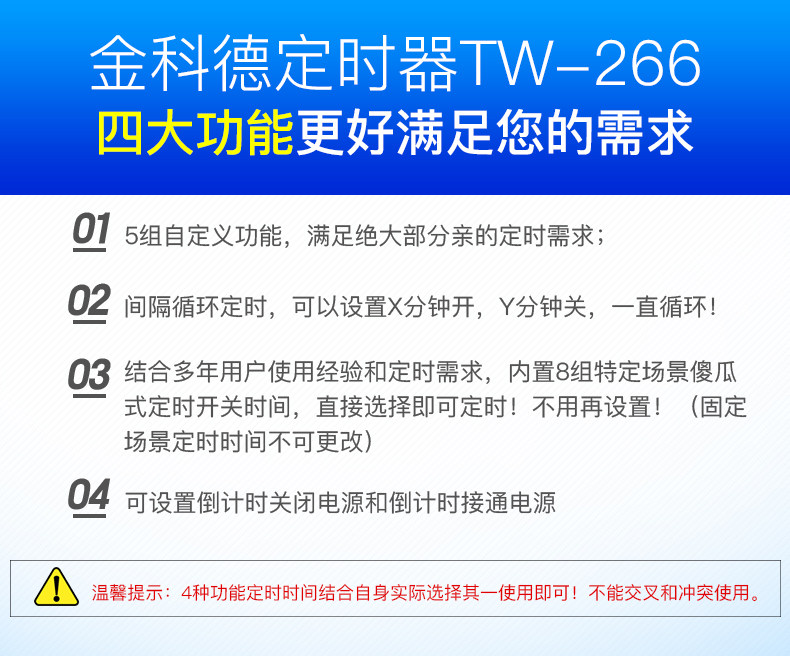 金科德定时器TW-266
四大功能更好满足您的需求

01 5组自定义功能，满足绝大部分亲的定时需求；

02 间隔循环定时，可以设置X分钟开，Y分钟关，一直循环！

03 结合多年用户使用经验和定时需求，内置8组特定场景傻瓜式定时开关时间，直接选择即可定时！不用再设置！（固定场景定时时间不可更改）

04 可设置倒计时关闭电源和倒计时接通电源

温馨提示：4种功能定时时间结合自身实际选择其一使用即可！不能交叉和冲突使用。